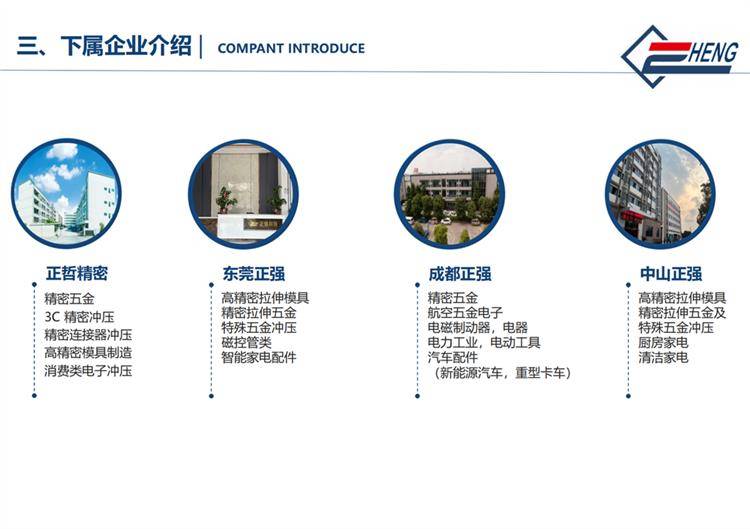 三、下属企业介绍 | COMPANT INTRODUCE

HENG

正哲精密
精密五金
3C 精密冲压
精密连接器冲压
高精密模具制造
消费类电子冲压

东莞正强
高精密拉伸模具
精密拉伸五金
特殊五金冲压
磁控管类
智能家电配件

成都正强
精密五金
航空五金电子
电磁制动器，电器
电力工业，电动工具
汽车配件
（新能源汽车，重型卡车）

中山正强
高精密拉伸模具
精密拉伸五金及
特殊五金冲压
厨房家电
清洁家电